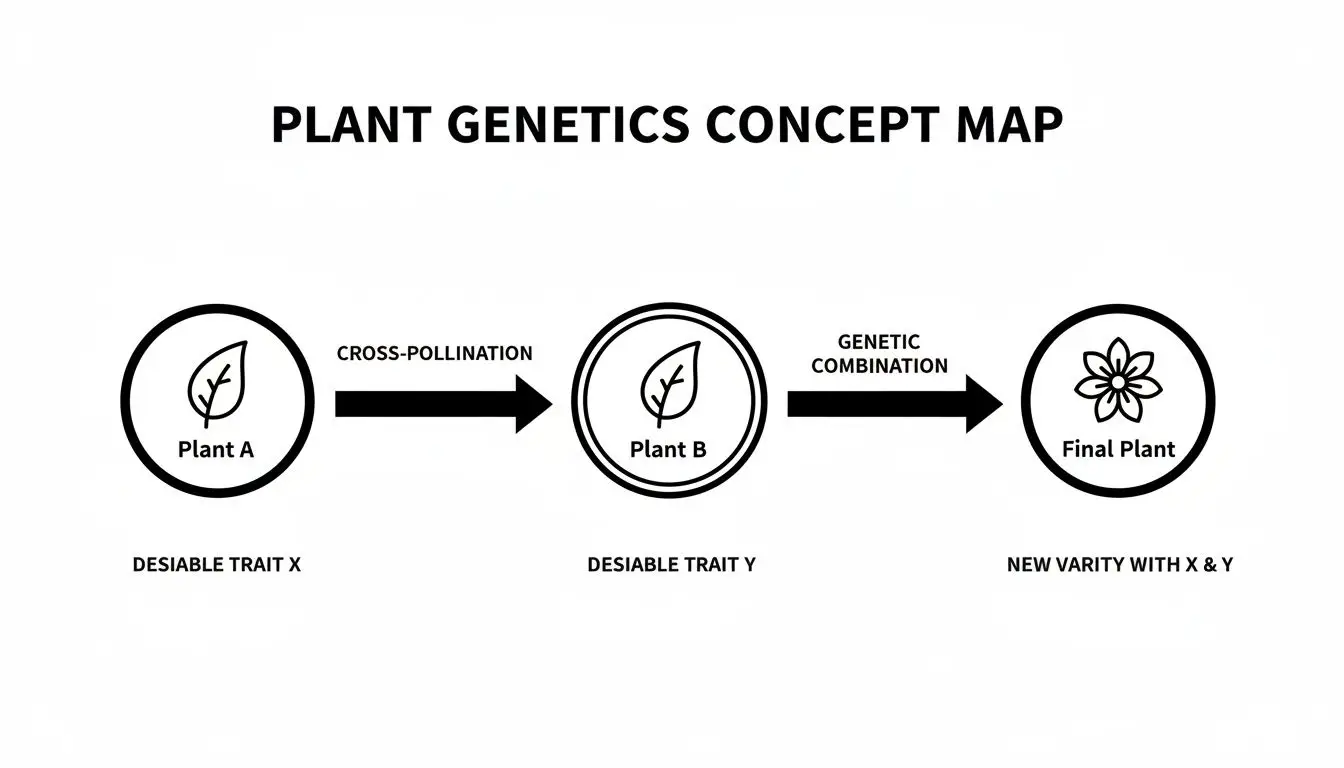 PLANT GENETICS CONCEPT MAP

Plant A

CROSS-POLLINATION

Plant B

GENETIC COMBINATION

Final Plant

DESIABLE TRAIT X

DESIABLE TRAIT Y

NEW VARITY WITH X & Y